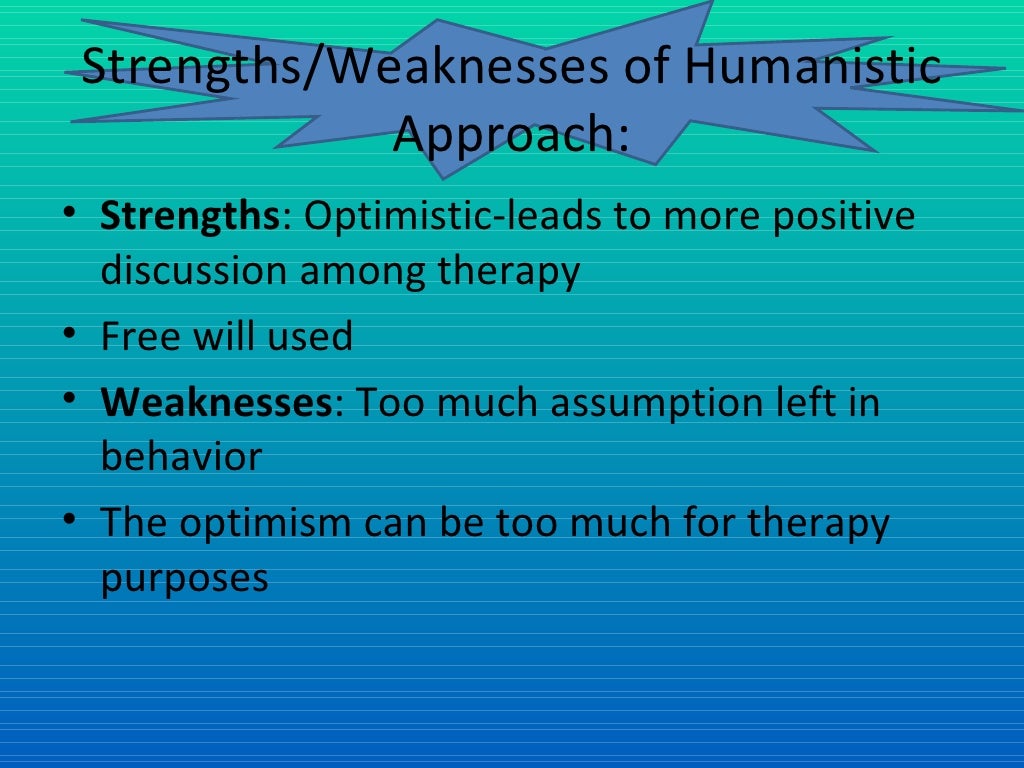 Strengths/Weaknesses of Humanistic Approach:

• Strengths: Optimistic-leads to more positive discussion among therapy
• Free will used
• Weaknesses: Too much assumption left in behavior
• The optimism can be too much for therapy purposes